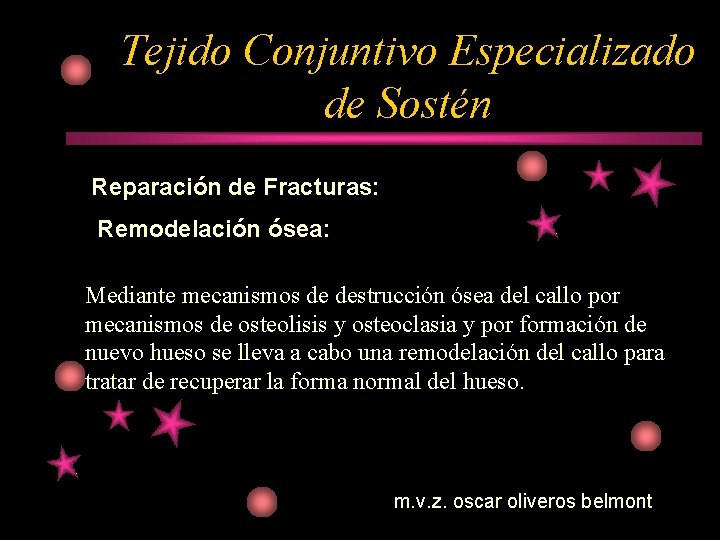 Tejido Conjuntivo Especializado de Sostén

Reparación de Fracturas:

Remodelación ósea:

Mediante mecanismos de destrucción ósea del callo por mecanismos de osteolisis y osteoclasia y por formación de nuevo hueso se lleva a cabo una remodelación del callo para tratar de recuperar la forma normal del hueso.

m.v.z. oscar oliveros belmont